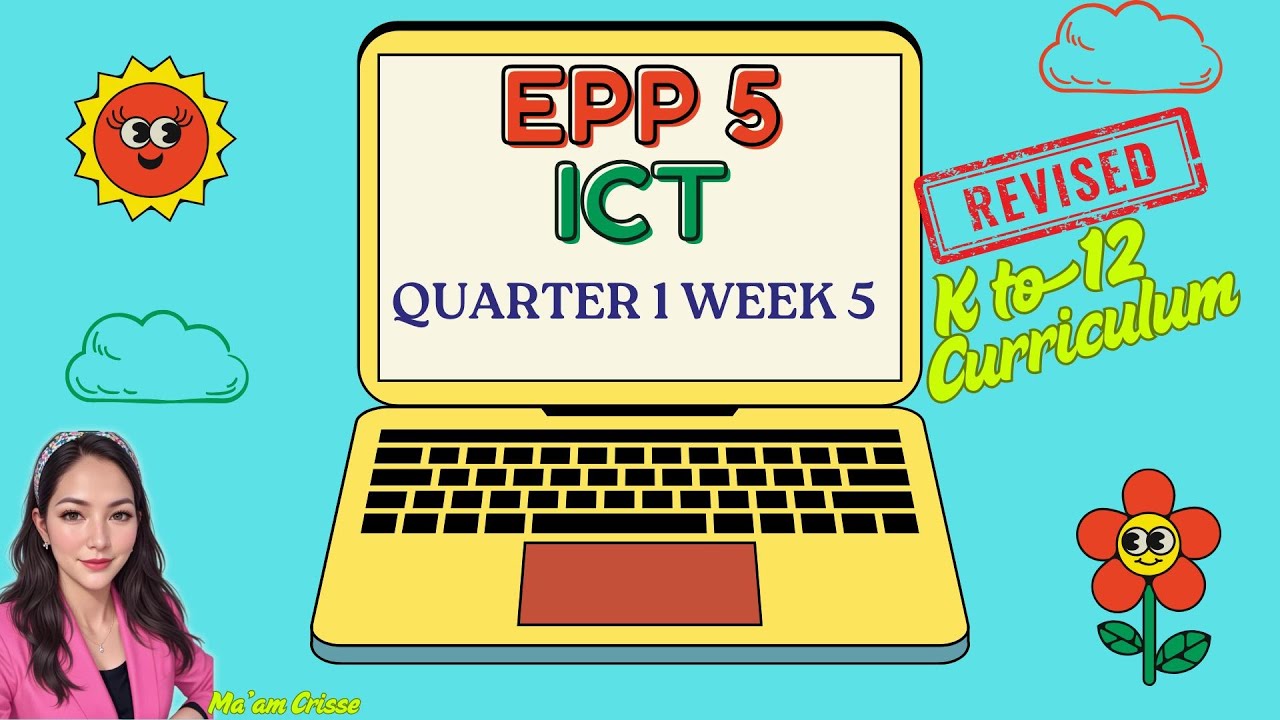 EPP 5
ICT
QUARTER 1 WEEK 5

REVISED
K to 12
Curriculum

Ma'am Crisse